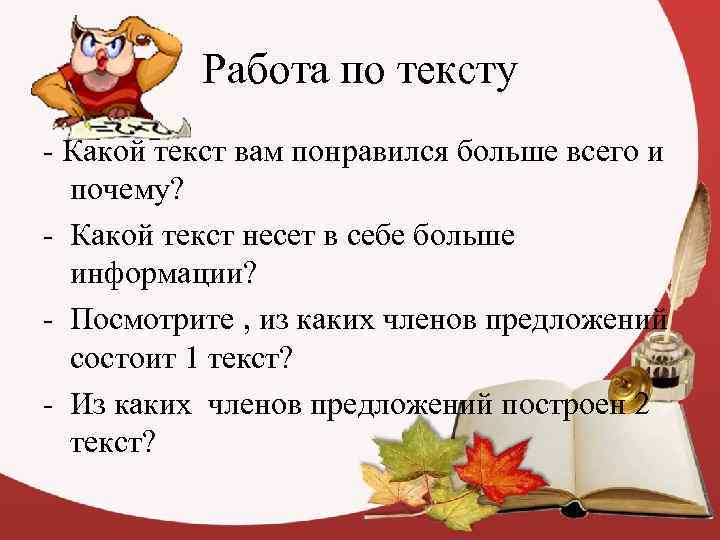 Работа по тексту

- Какой текст вам понравился больше всего и почему?

- Какой текст несет в себе больше информации?

- Посмотрите , из каких членов предложений состоит 1 текст?

- Из каких членов предложений построен 2 текст?